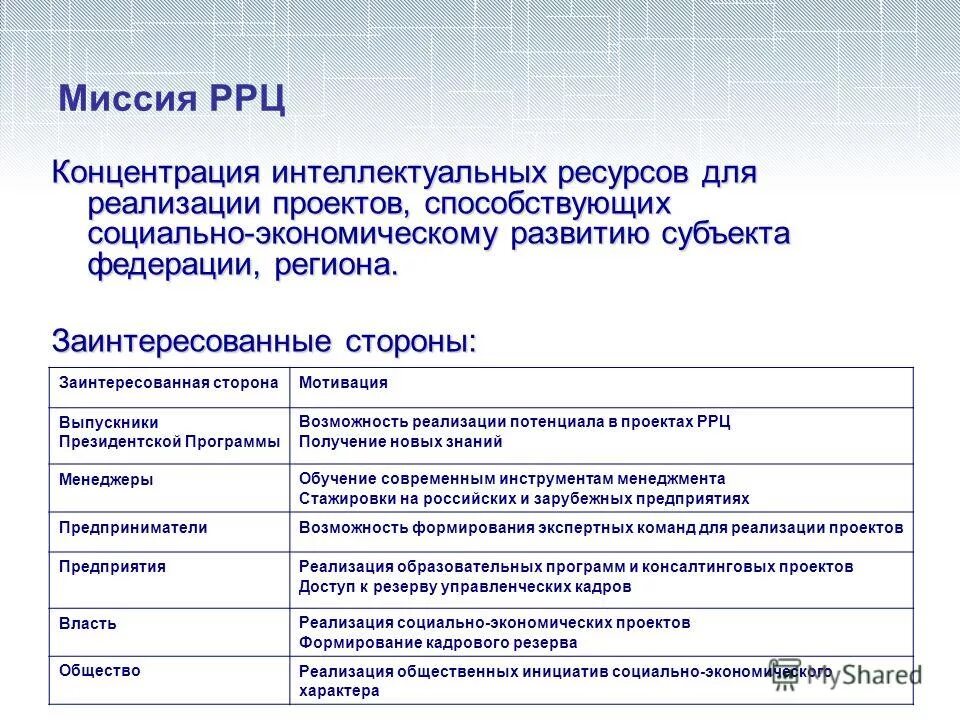 Миссия РРЦ

Концентрация интеллектуальных ресурсов для реализации проектов, способствующих социально-экономическому развитию субъекта федерации, региона.

Заинтересованные стороны:

| Заинтересованная сторона | Мотивация |
|---|---|
| Выпускники Президентской Программы | Возможность реализации потенциала в проектах РРЦ Получение новых знаний |
| Менеджеры | Обучение современным инструментам менеджмента Стажировки на российских и зарубежных предприятиях |
| Предприниматели | Возможность формирования экспертных команд для реализации проектов |
| Предприятия | Реализация образовательных программ и консалтинговых проектов Доступ к резерву управленческих кадров |
| Власть | Реализация социально-экономических проектов Формирование кадрового резерва |
| Общество | Реализация общественных инициатив социально-экономического характера |

MyShared